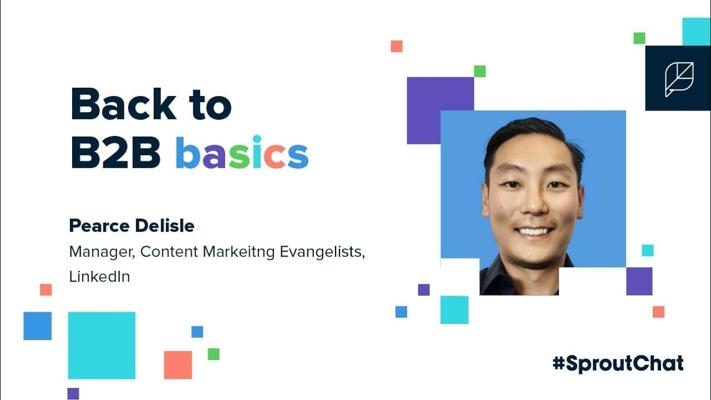 Back to B2B basics

Pearce Delisle
Manager, Content Markeitng Evangelists, LinkedIn

#SproutChat